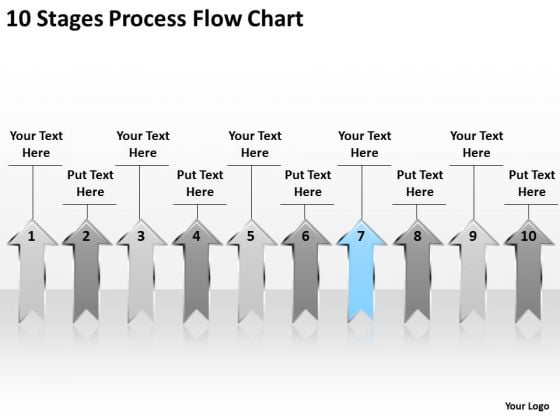 10 Stages Process Flow Chart

Your Text Here

Put Text Here

Your Text Here

Put Text Here

Your Text Here

Put Text Here

Your Text Here

Put Text Here

Your Text Here

Put Text Here

1 2 3 4 5 6 7 8 9 10

Your Logo